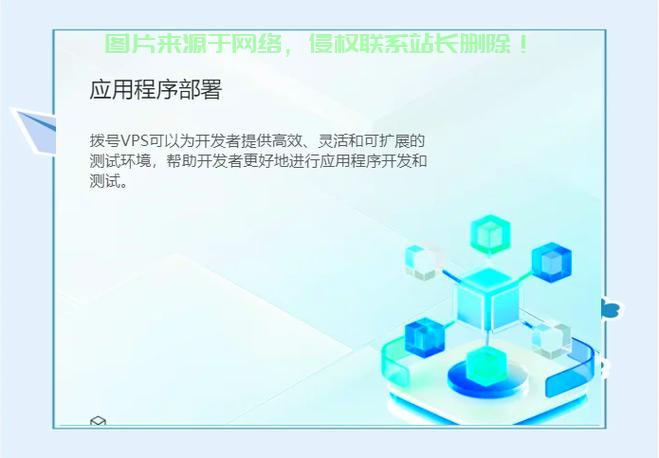 图片来源于网络，侵权联系站长删除！

应用程序部署

拨号VPS可以为开发者提供高效、灵活和可扩展的测试环境，帮助开发者更好地进行应用程序开发和测试。